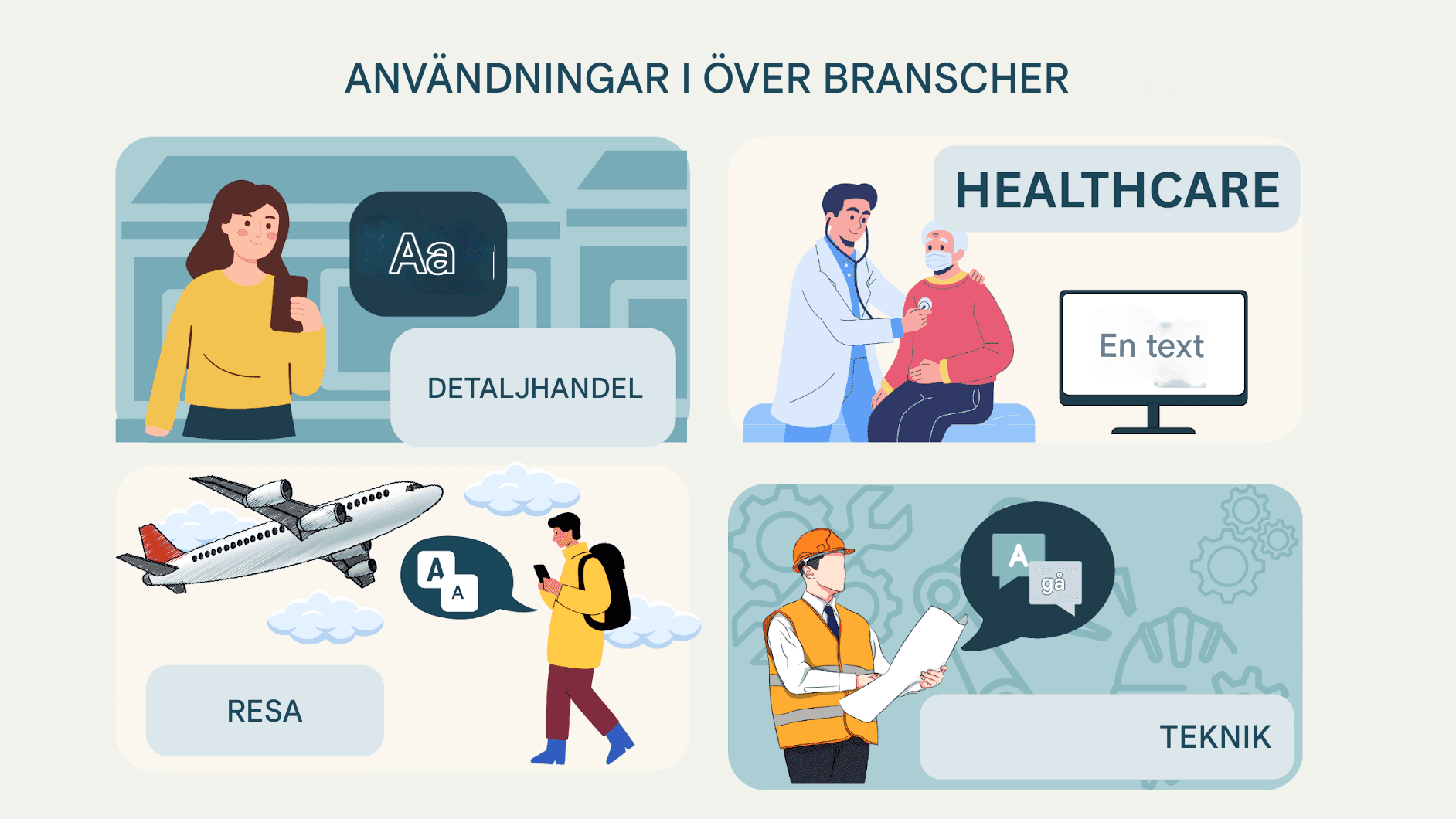 ANVÄNDNINGAR I ÖVER BRANSCHER

Aa

DETALJHANDEL

HEALTHCARE

En text

A
A

RESA

A
gå

TEKNIK